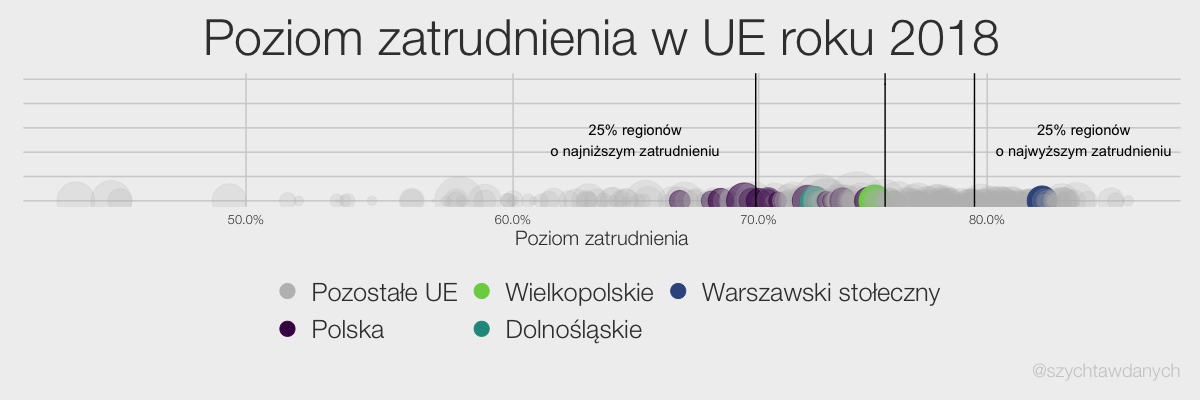 Poziom zatrudnienia w UE roku 2018

25% regionów
o najniższym zatrudnieniu

25% regionów
o najwyższym zatrudnieniu

50.0%
60.0%
70.0%
80.0%

Poziom zatrudnienia

Pozostałe UE
Wielkopolskie
Warszawski stołeczny
Polska
Dolnośląskie

@szychtawdanych